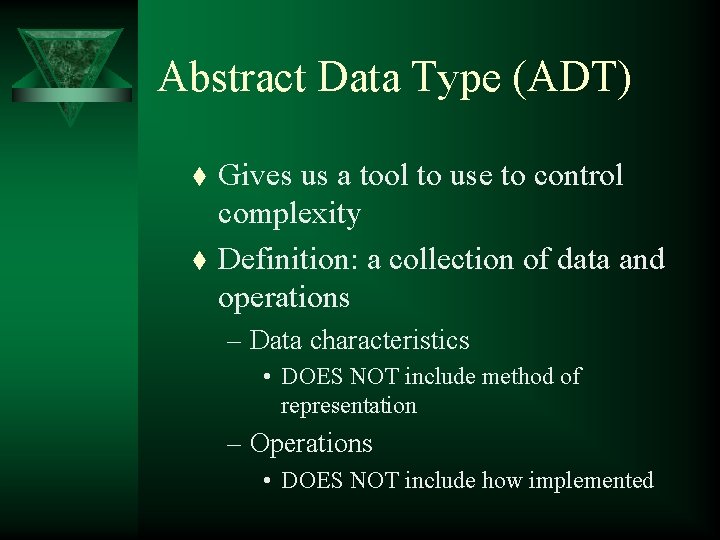 Abstract Data Type (ADT)

♦ Gives us a tool to use to control complexity

♦ Definition: a collection of data and operations

– Data characteristics

• DOES NOT include method of representation

– Operations

• DOES NOT include how implemented